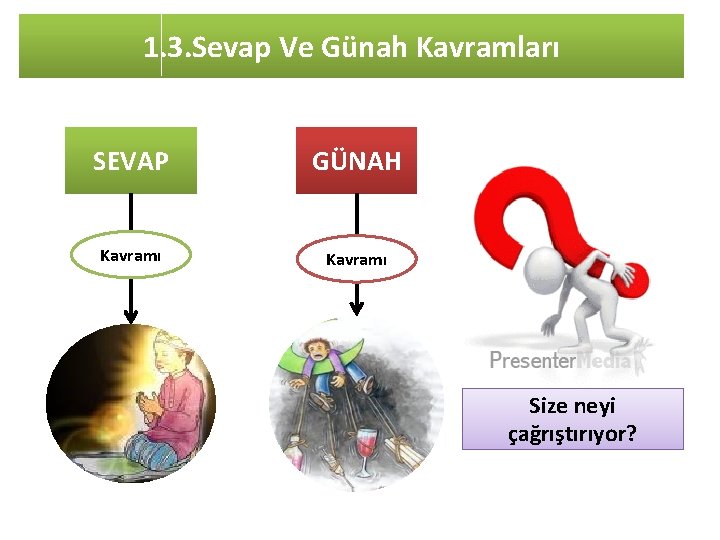 1.3.Sevap Ve Günah Kavramları

SEVAP

Kavramı

GÜNAH

Kavramı

PresenterMedia

Size neyi çağrıştırıyor?